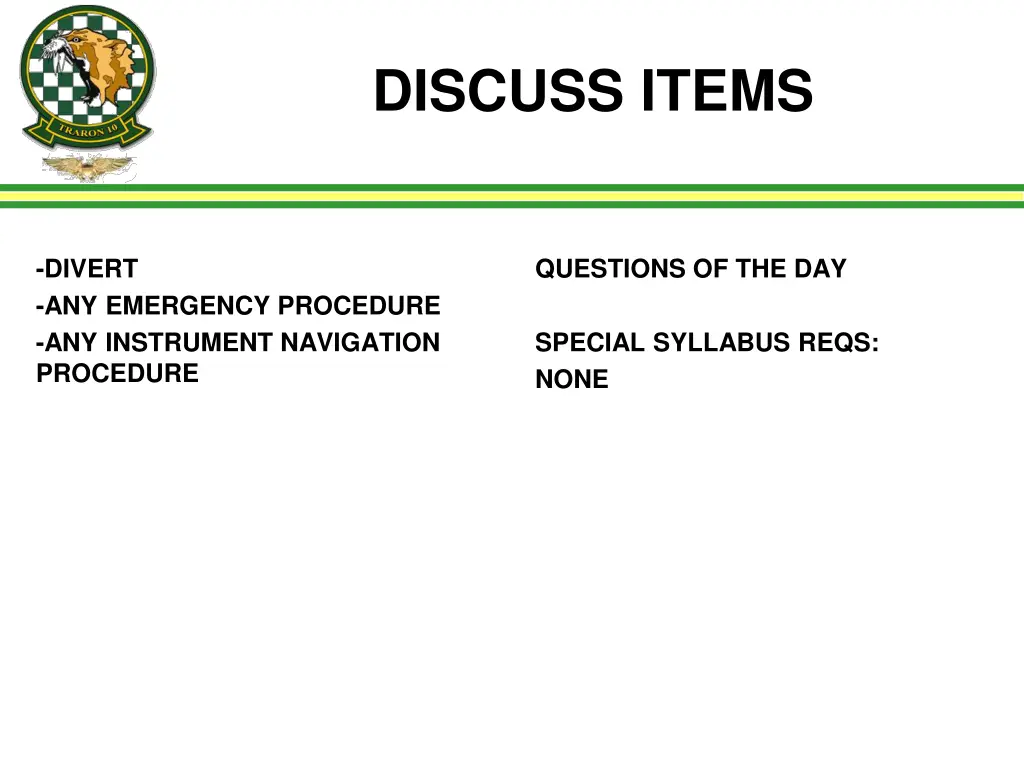 TRARON 10

DISCUSS ITEMS

-DIVERT
-ANY EMERGENCY PROCEDURE
-ANY INSTRUMENT NAVIGATION PROCEDURE

QUESTIONS OF THE DAY

SPECIAL SYLLABUS REQS:
NONE